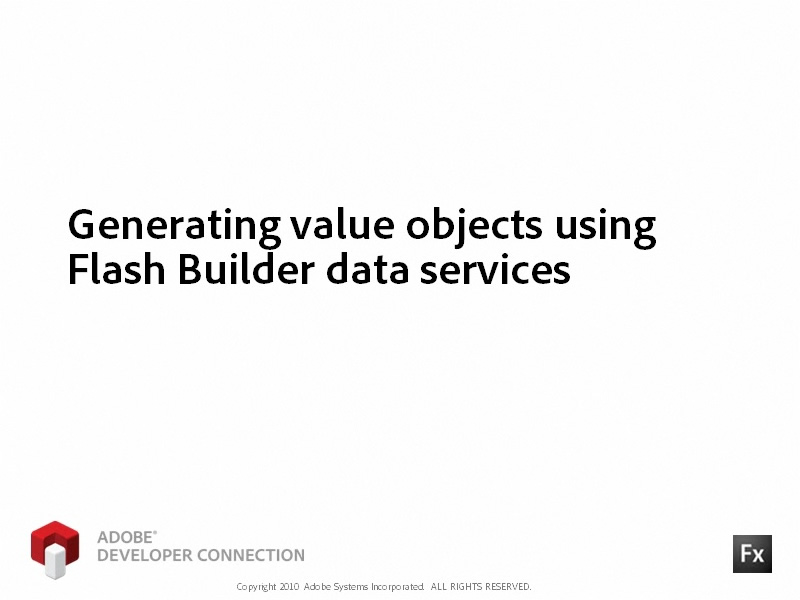 Generating value objects using Flash Builder data services

ADOBE®
DEVELOPER CONNECTION

Fx

Copyright 2010 Adobe Systems Incorporated. ALL RIGHTS RESERVED.